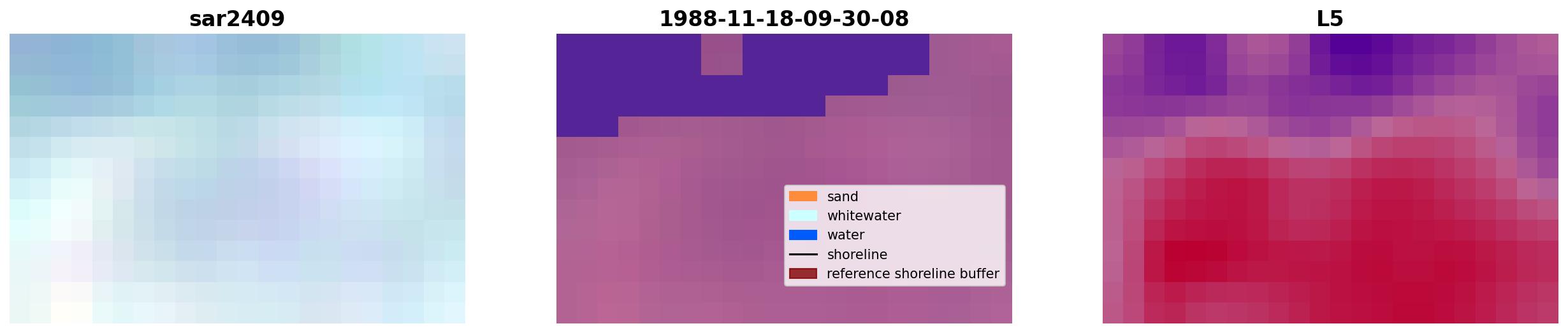 sar2409

1988-11-18-09-30-08

sand
whitewater
water
shoreline
reference shoreline buffer

L5